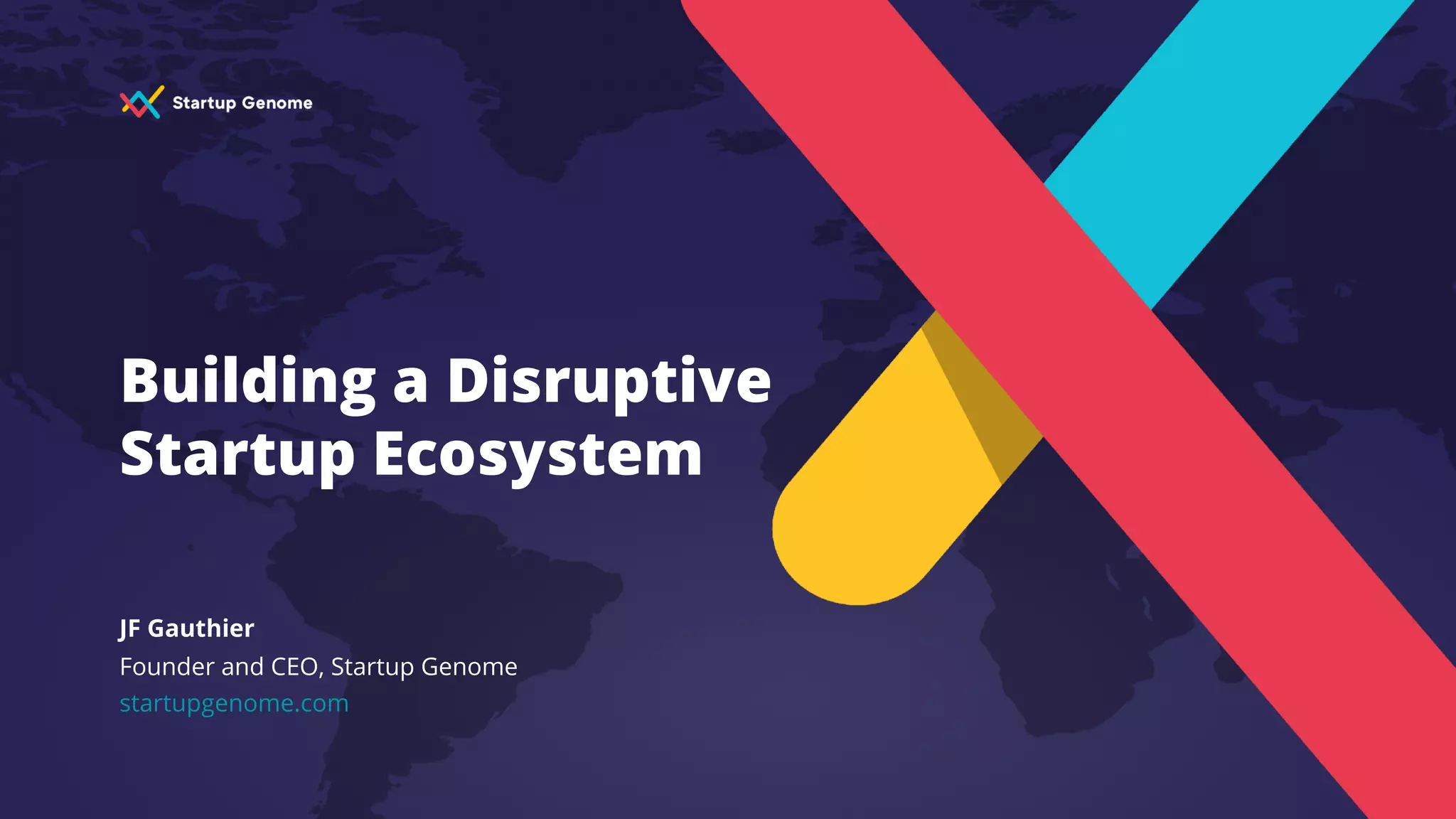 Startup Genome

Building a Disruptive Startup Ecosystem

JF Gauthier
Founder and CEO, Startup Genome
startupgenome.com